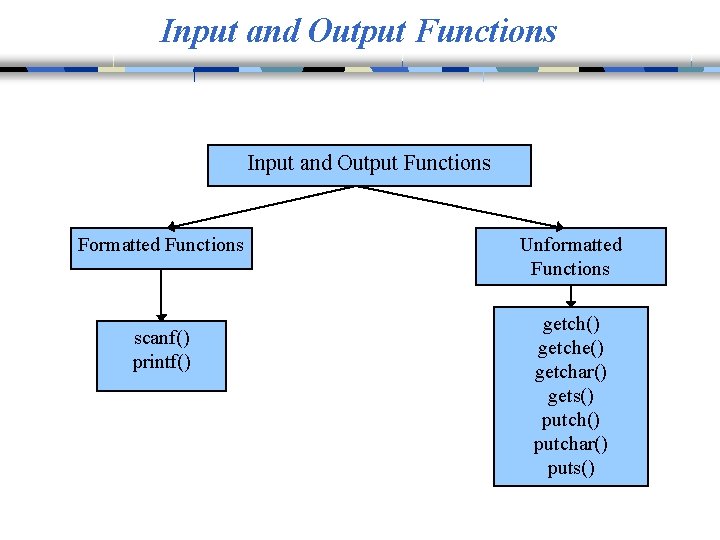 Input and Output Functions

Input and Output Functions

Formatted Functions

Unformatted Functions

scanf()
printf()

getch()
getche()
getchar()
gets()
putch()
putchar()
puts()